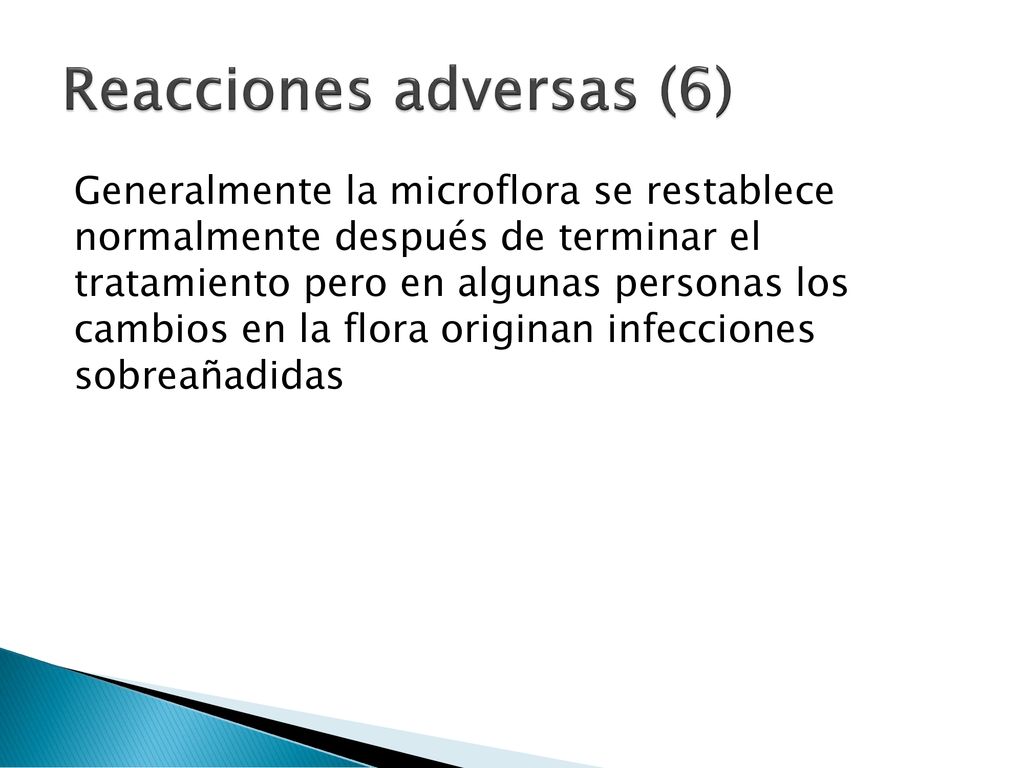 Reacciones adversas (6)

Generalmente la microflora se restablece normalmente después de terminar el tratamiento pero en algunas personas los cambios en la flora originan infecciones sobreañadidas